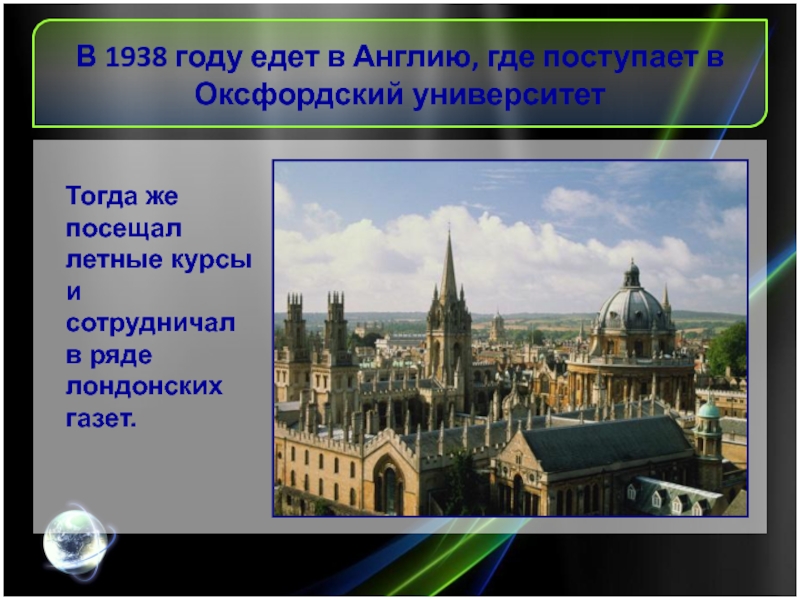 В 1938 году едет в Англию, где поступает в Оксфордский университет

Тогда же посещал летные курсы и сотрудничал в ряде лондонских газет.